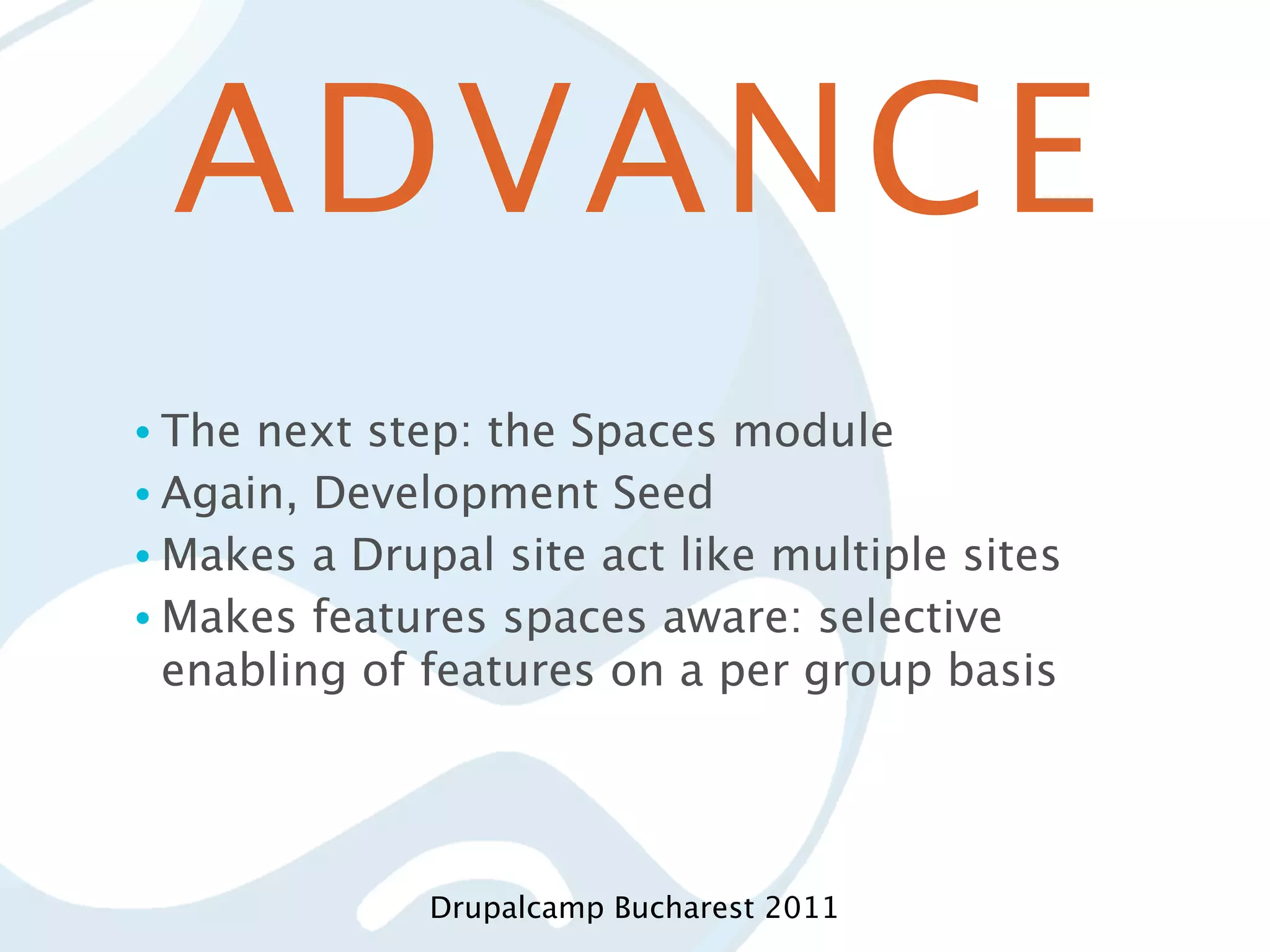 ADVANCE

• The next step: the Spaces module
• Again, Development Seed
• Makes a Drupal site act like multiple sites
• Makes features spaces aware: selective enabling of features on a per group basis

Drupalcamp Bucharest 2011